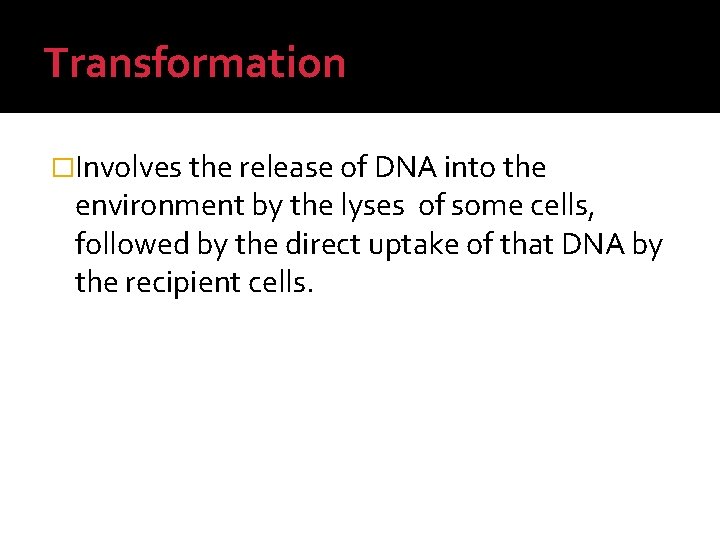 Transformation

□Involves the release of DNA into the environment by the lyses of some cells, followed by the direct uptake of that DNA by the recipient cells.